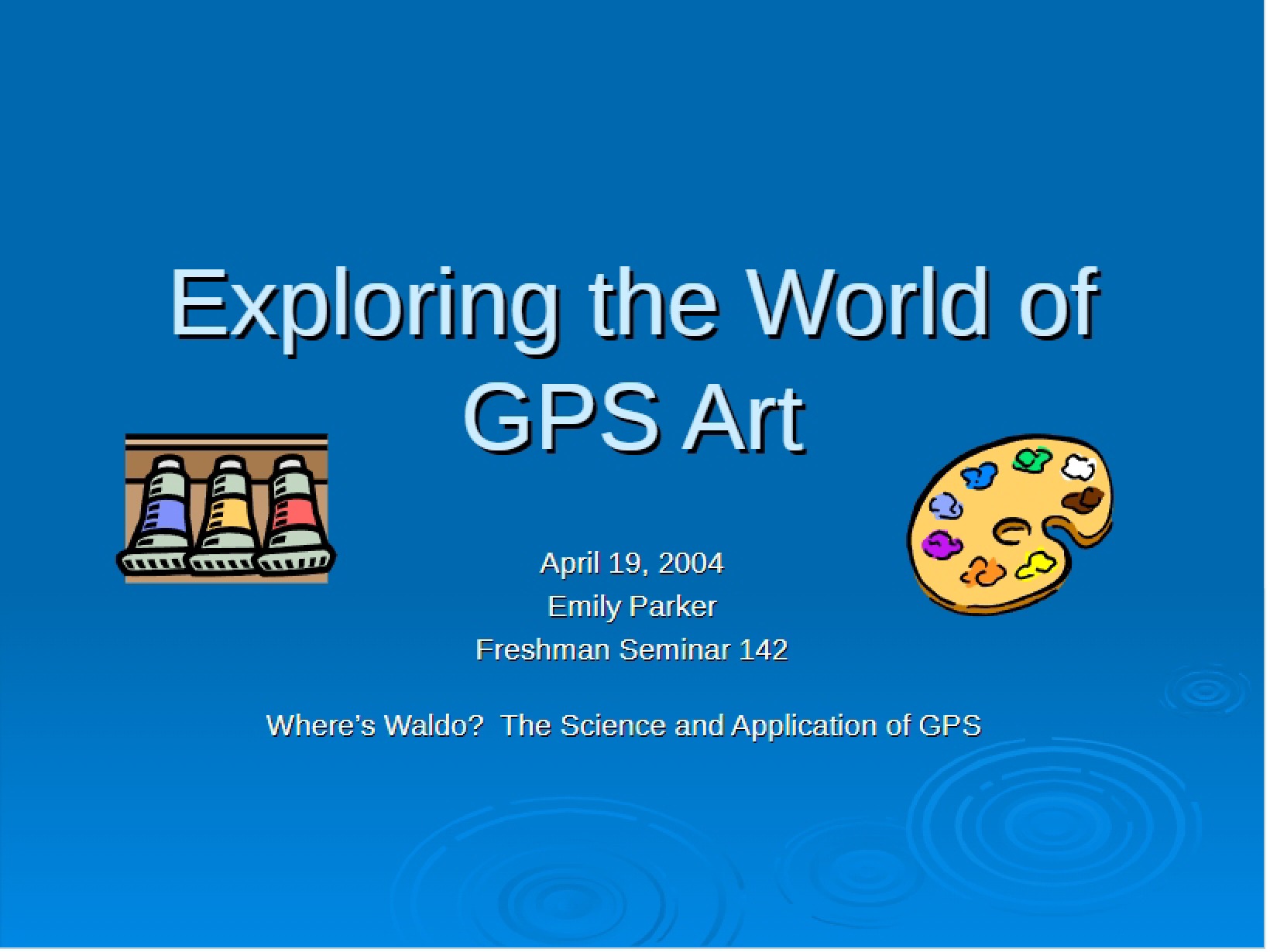 Exploring the World of GPS Art

April 19, 2004
Emily Parker
Freshman Seminar 142

Where's Waldo?  The Science and Application of GPS